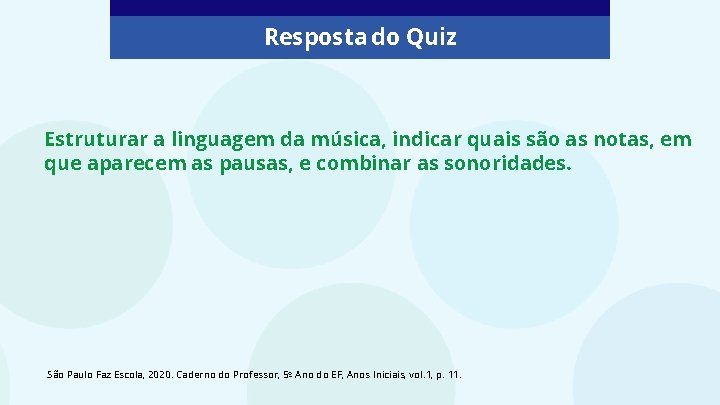 Resposta do Quiz

Estruturar a linguagem da música, indicar quais são as notas, em que aparecem as pausas, e combinar as sonoridades.

São Paulo Faz Escola, 2020. Caderno do Professor, 5º Ano do EF, Anos Iniciais, vol.1, p. 11.